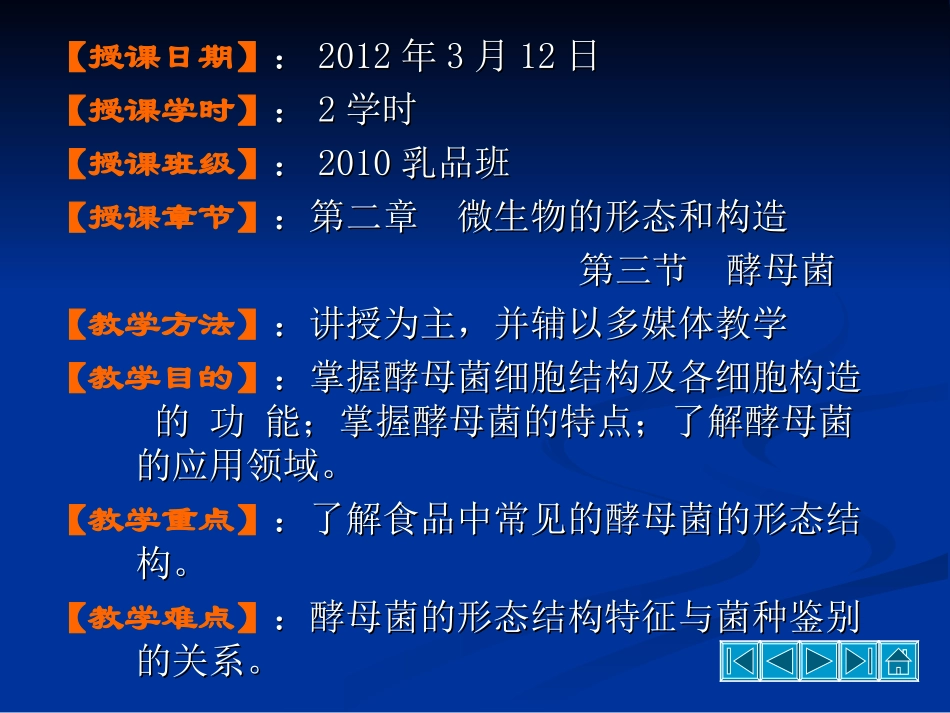 【授课日期】： 2012 年 3 月 12 日
【授课学时】： 2 学时
【授课班级】： 2010 乳品班
【授课章节】：第二章　微生物的形态和构造
第三节　酵母菌
【教学方法】：讲授为主，并辅以多媒体教学
【教学目的】：掌握酵母菌细胞结构及各细胞构造的 功 能；掌握酵母菌的特点；了解酵母菌的应用领域。
【教学重点】：了解食品中常见的酵母菌的形态结构。
【教学难点】：酵母菌的形态结构特征与菌种鉴别的关系。